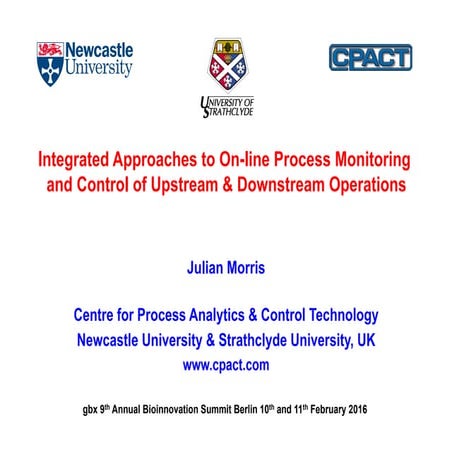 Newcastle University

UNIVERSITY OF STRATHCLYDE

CPACT

Integrated Approaches to On-line Process Monitoring and Control of Upstream & Downstream Operations

Julian Morris

Centre for Process Analytics & Control Technology
Newcastle University & Strathclyde University, UK
www.cpact.com

gbx 9$^{th}$ Annual Bioinnovation Summit Berlin 10$^{th}$ and 11$^{th}$ February 2016